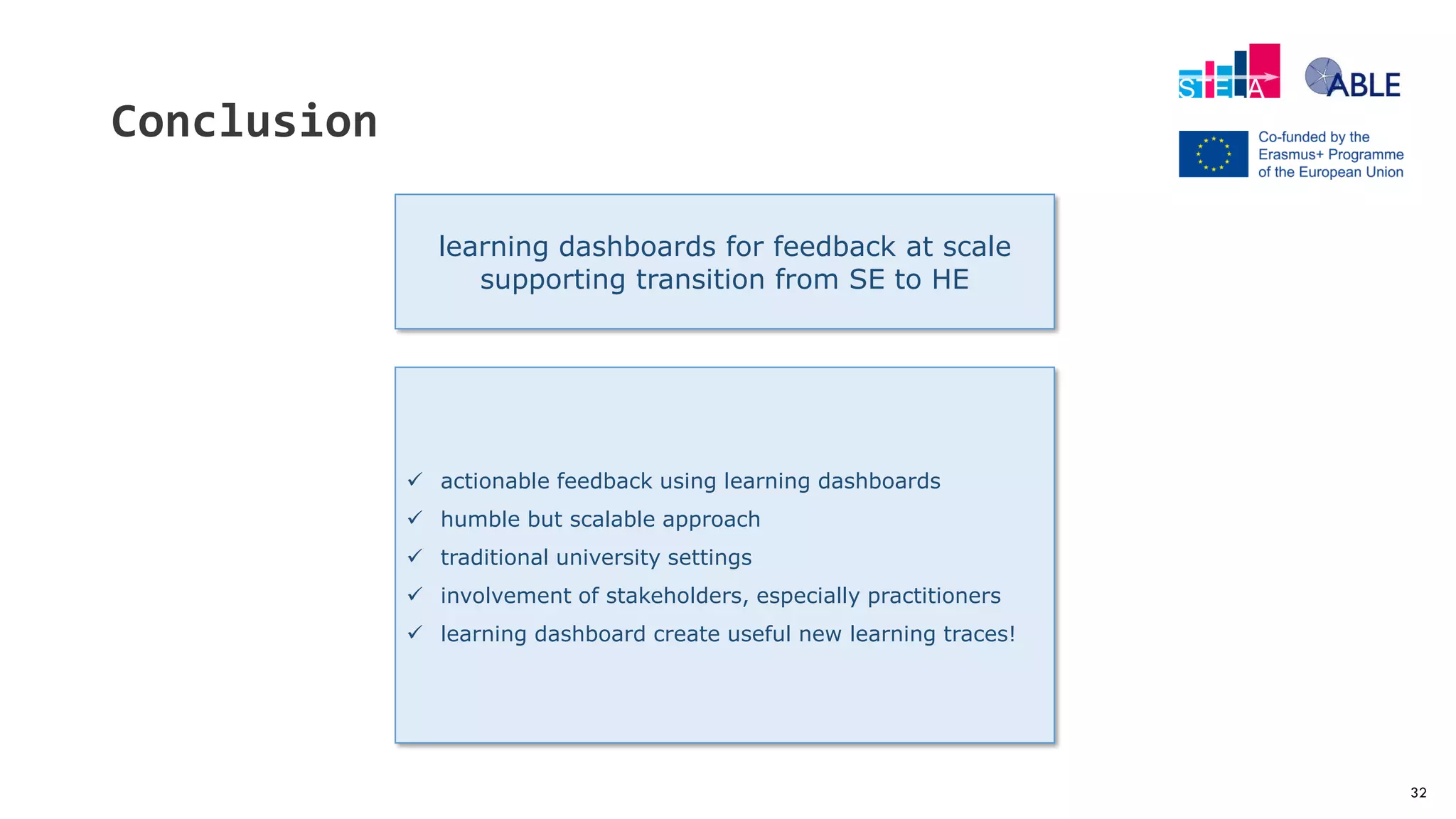 Conclusion

STELA ABLE

Co-funded by the Erasmus+ Programme of the European Union

learning dashboards for feedback at scale supporting transition from SE to HE

✓ actionable feedback using learning dashboards
✓ humble but scalable approach
✓ traditional university settings
✓ involvement of stakeholders, especially practitioners
✓ learning dashboard create useful new learning traces!

32